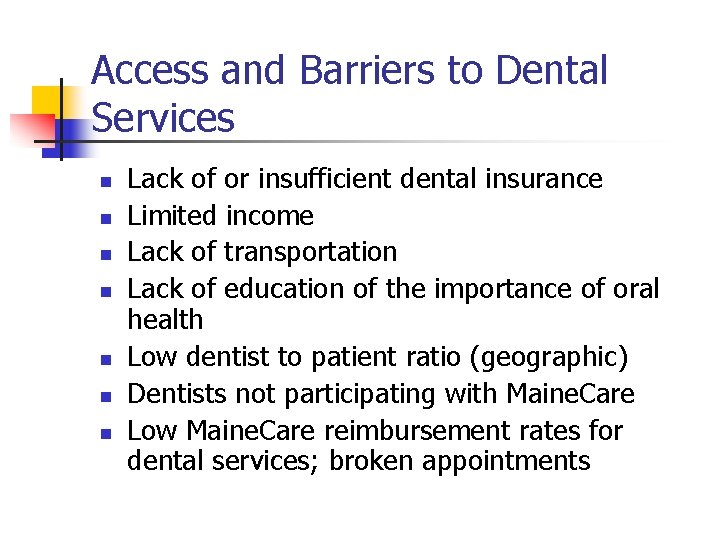 Access and Barriers to Dental Services

- Lack of or insufficient dental insurance
- Limited income
- Lack of transportation
- Lack of education of the importance of oral health
- Low dentist to patient ratio (geographic)
- Dentists not participating with MaineCare
- Low MaineCare reimbursement rates for dental services; broken appointments